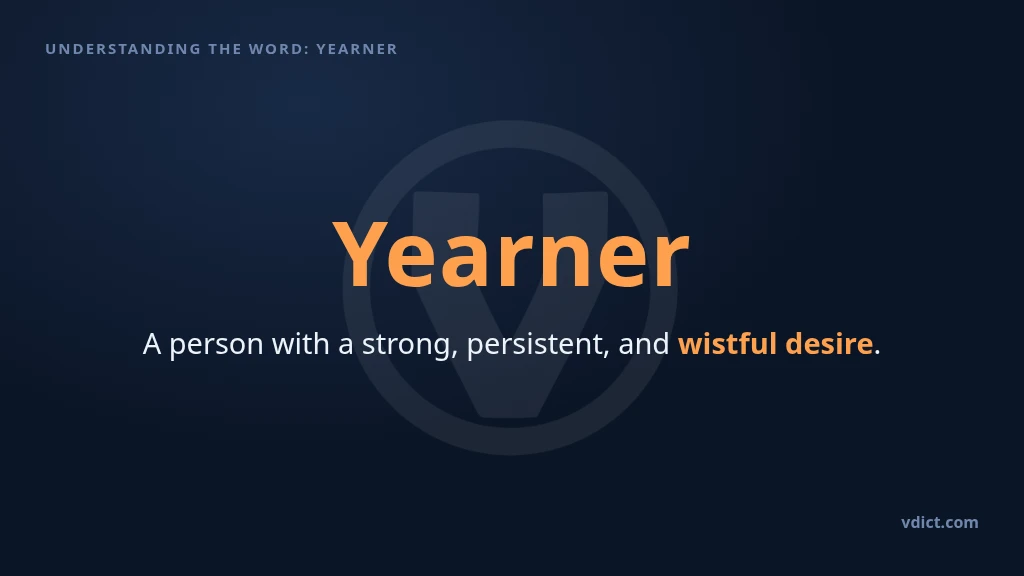 UNDERSTANDING THE WORD: YEARNER

Yearner

A person with a strong, persistent, and wistful desire.

vdict.com